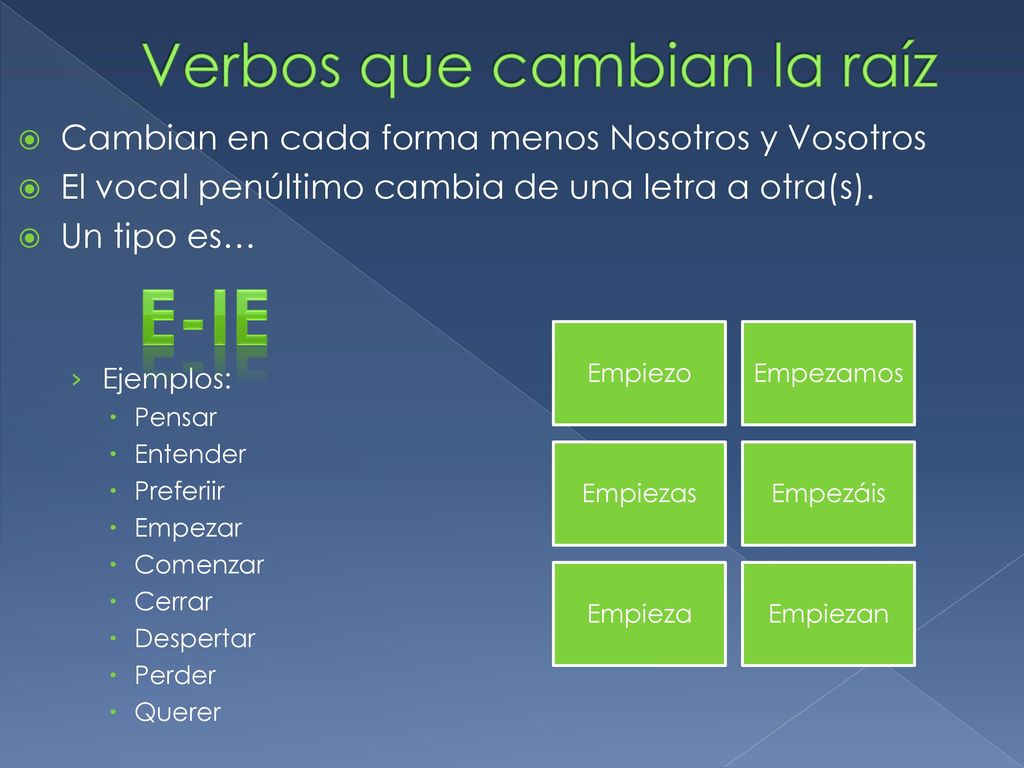 Verbos que cambian la raíz

Cambian en cada forma menos Nosotros y Vosotros
El vocal penúltimo cambia de una letra a otra(s).
Un tipo es…

E-IE

Ejemplos:
Pensar
Entender
Preferiir
Empezar
Comenzar
Cerrar
Despertar
Perder
Querer

| Empiezo | Empezamos |
|---|---|
| Empiezas | Empezáis |
| Empieza | Empiezan |